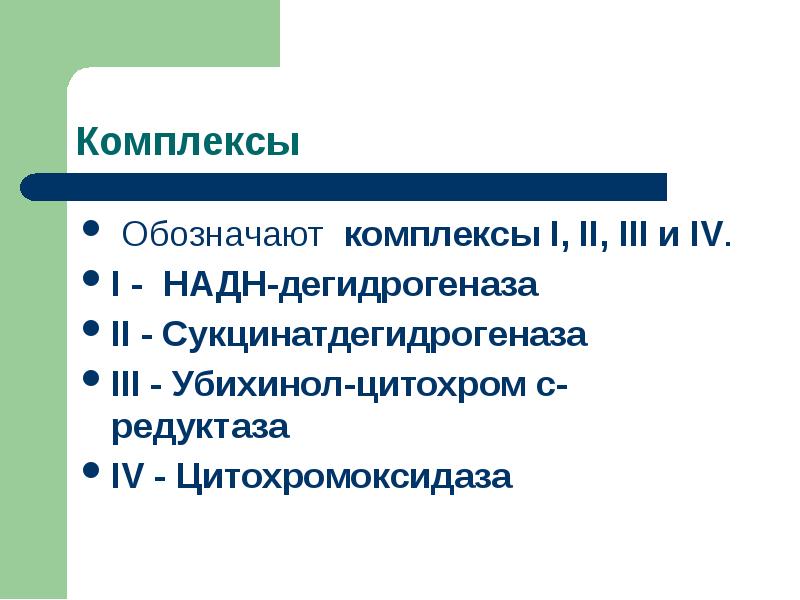 Комплексы

- Обозначают комплексы I, II, III и IV.
- I - НАДН-дегидрогеназа
- II - Сукцинатдегидрогеназа
- III - Убихинол-цитохром с-редуктаза
- IV - Цитохромоксидаза